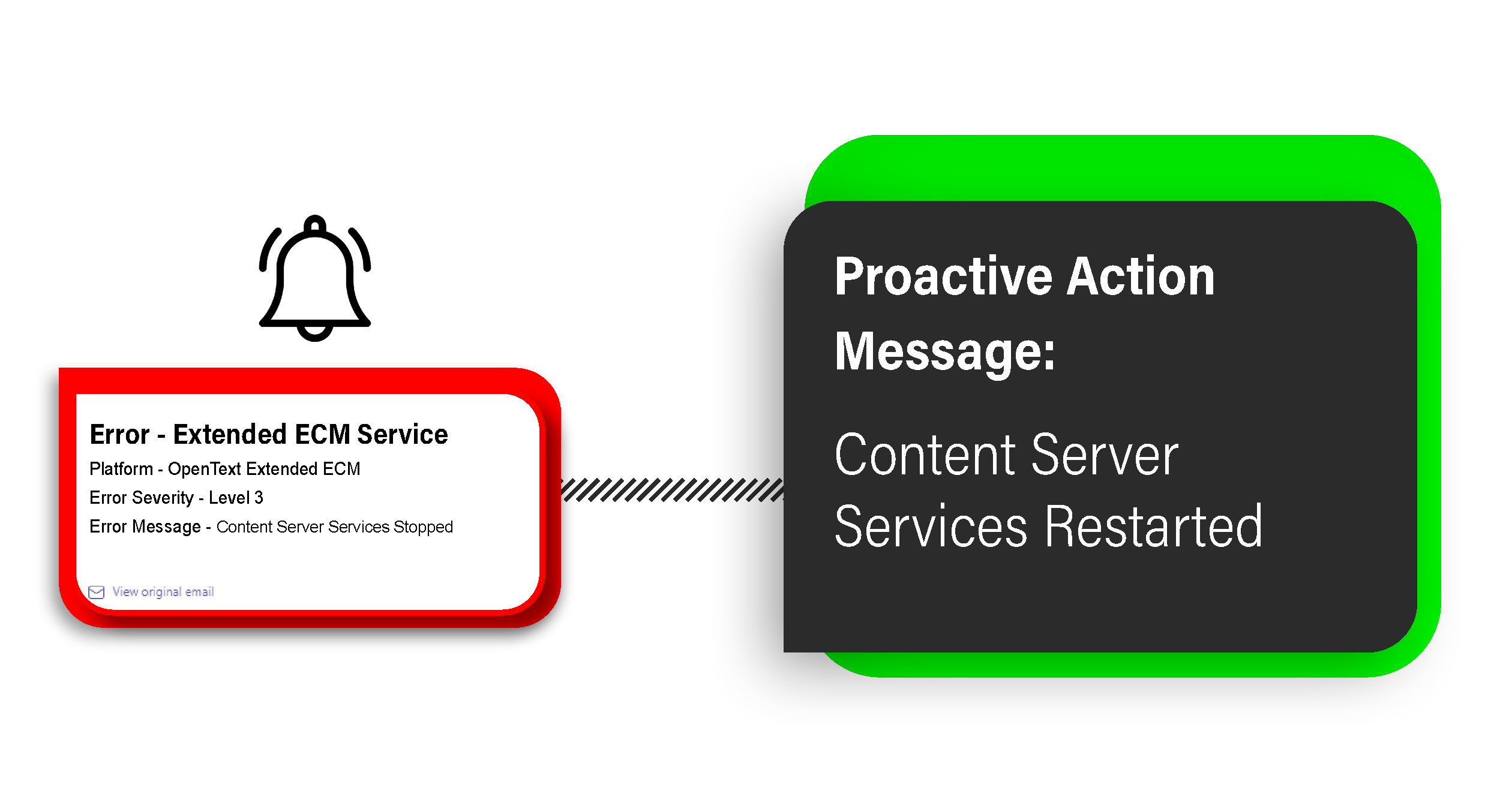 Error - Extended ECM Service
Platform - OpenText Extended ECM
Error Severity - Level 3
Error Message - Content Server Services Stopped

View original email

Proactive Action Message:

Content Server Services Restarted